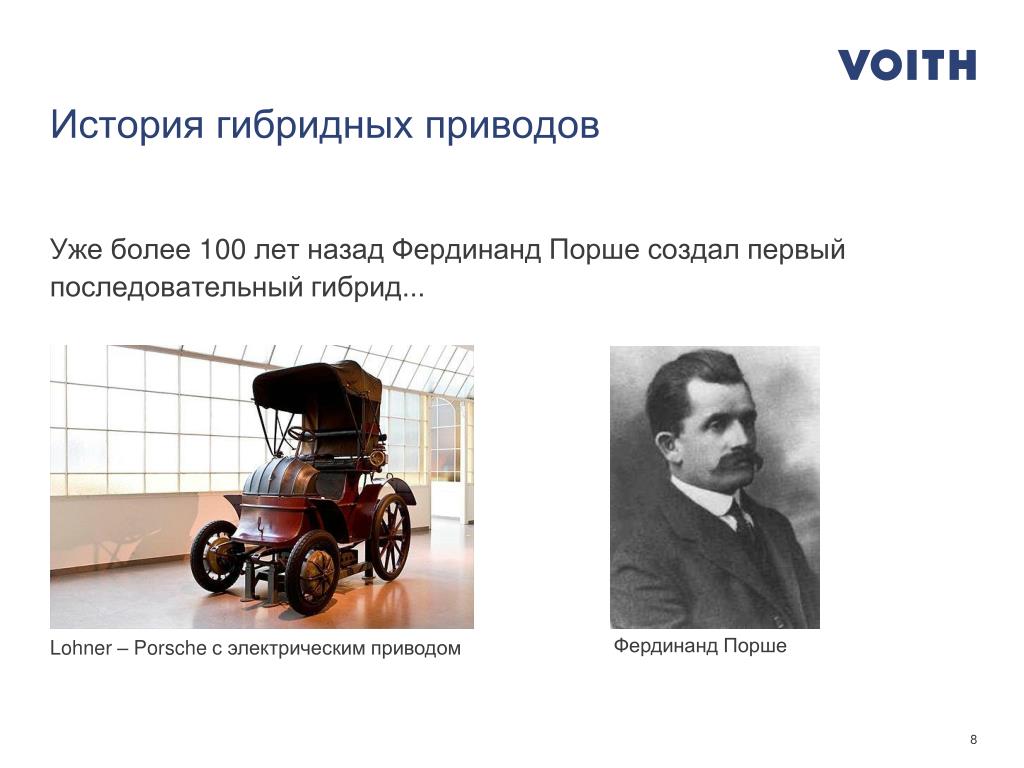 VOITH

История гибридных приводов

Уже более 100 лет назад Фердинанд Порше создал первый последовательный гибрид...

Lohner – Porsche с электрическим приводом

Фердинанд Порше

8